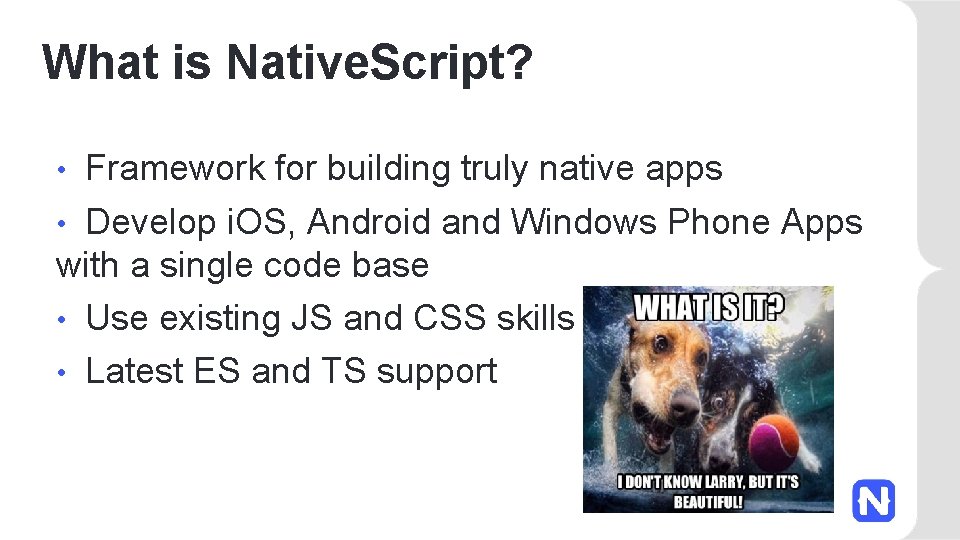 What is NativeScript?

• Framework for building truly native apps

• Develop iOS, Android and Windows Phone Apps with a single code base

• Use existing JS and CSS skills

• Latest ES and TS support

WHAT IS IT?

I DON'T KNOW LARRY, BUT IT'S BEAUTIFUL!

N